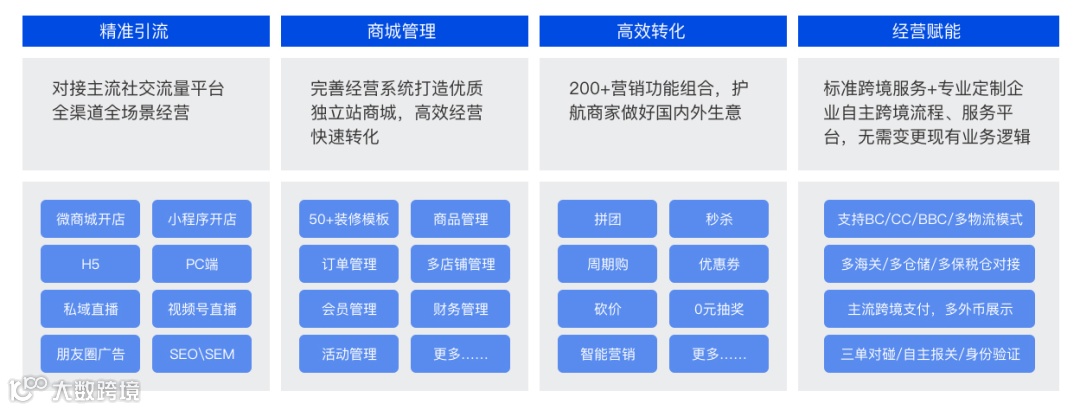 精准引流

对接主流社交流量平台全渠道全场景经营

微商城开店
小程序开店
H5
PC端
私域直播
视频号直播
朋友圈广告
SEO\SEM

商城管理

完善经营系统打造优质独立站商城，高效经营快速转化

50+装修模板
商品管理
订单管理
多店铺管理
会员管理
财务管理
活动管理
更多……

高效转化

200+营销功能组合，护航商家做好国内外生意

拼团
秒杀
周期购
优惠券
砍价
0元抽奖
智能营销
更多……

经营赋能

标准跨境服务+专业定制企业自主跨境流程、服务平台，无需变更现有业务逻辑

支持BC/CC/BBC/多物流模式
多海关/多仓储/多保税仓对接
主流跨境支付，多外币展示
三单对碰/自主报关/身份验证

大数跨境